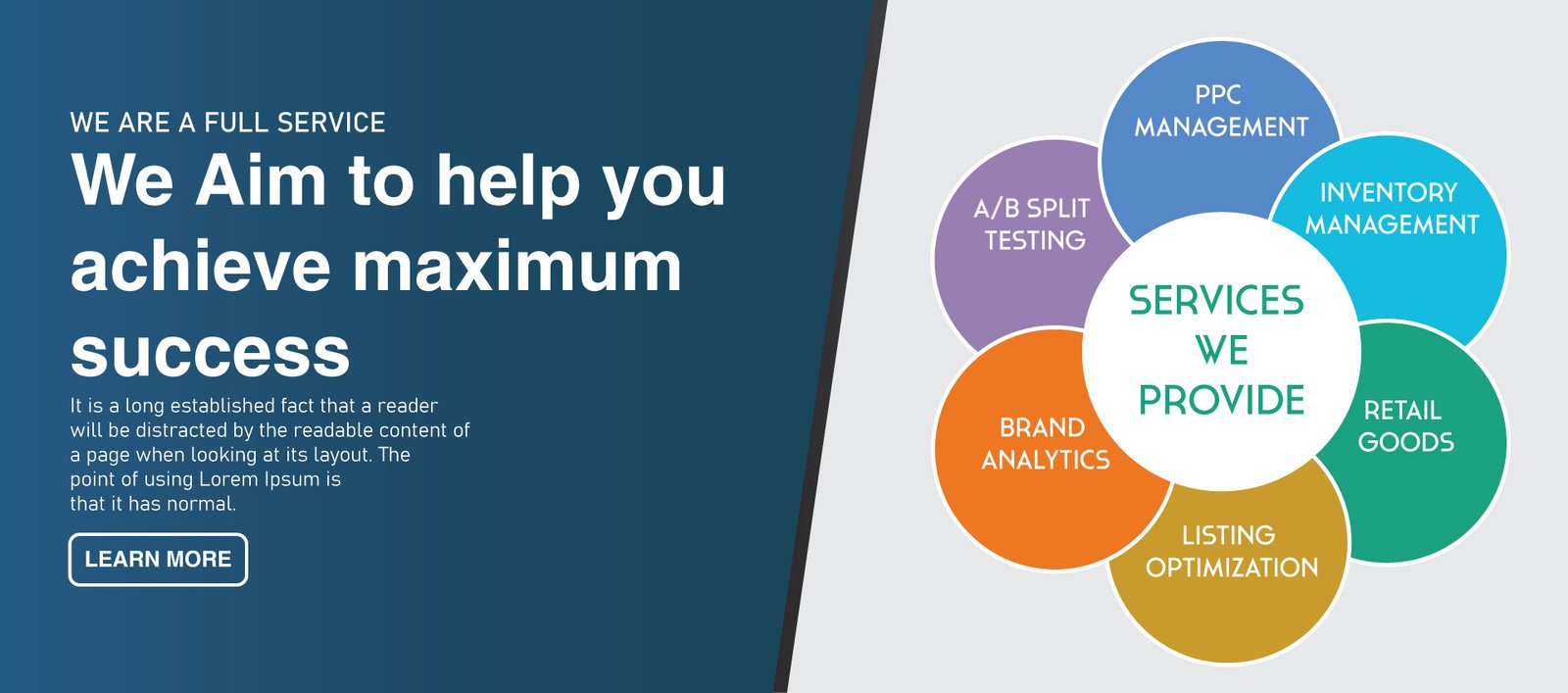 WE ARE A FULL SERVICE

We Aim to help you achieve maximum success

It is a long established fact that a reader will be distracted by the readable content of a page when looking at its layout. The point of using Lorem Ipsum is that it has normal.

LEARN MORE

PPC MANAGEMENT

INVENTORY MANAGEMENT

A/B SPLIT TESTING

SERVICES WE PROVIDE

RETAIL GOODS

BRAND ANALYTICS

LISTING OPTIMIZATION